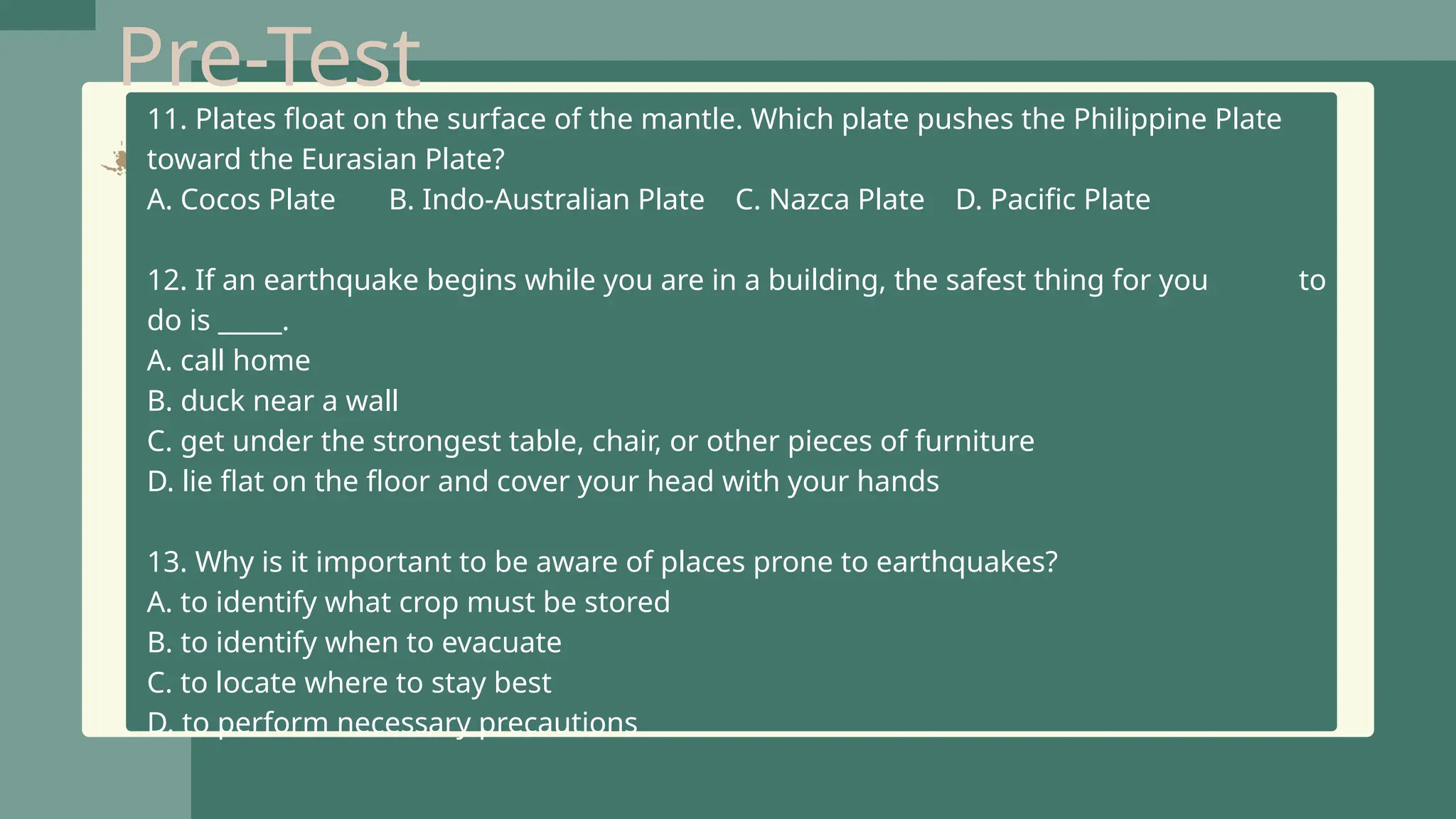 Pre-Test

11. Plates float on the surface of the mantle. Which plate pushes the Philippine Plate toward the Eurasian Plate?
A. Cocos Plate B. Indo-Australian Plate C. Nazca Plate D. Pacific Plate

12. If an earthquake begins while you are in a building, the safest thing for you to do is _____.
A. call home
B. duck near a wall
C. get under the strongest table, chair, or other pieces of furniture
D. lie flat on the floor and cover your head with your hands

13. Why is it important to be aware of places prone to earthquakes?
A. to identify what crop must be stored
B. to identify when to evacuate
C. to locate where to stay best
D. to perform necessary precautions